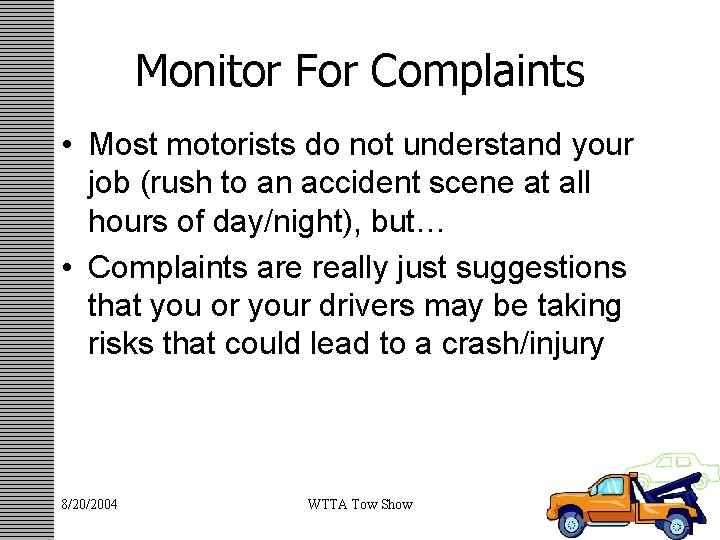 Monitor For Complaints

• Most motorists do not understand your job (rush to an accident scene at all hours of day/night), but…

• Complaints are really just suggestions that you or your drivers may be taking risks that could lead to a crash/injury

8/20/2004

WTTA Tow Show